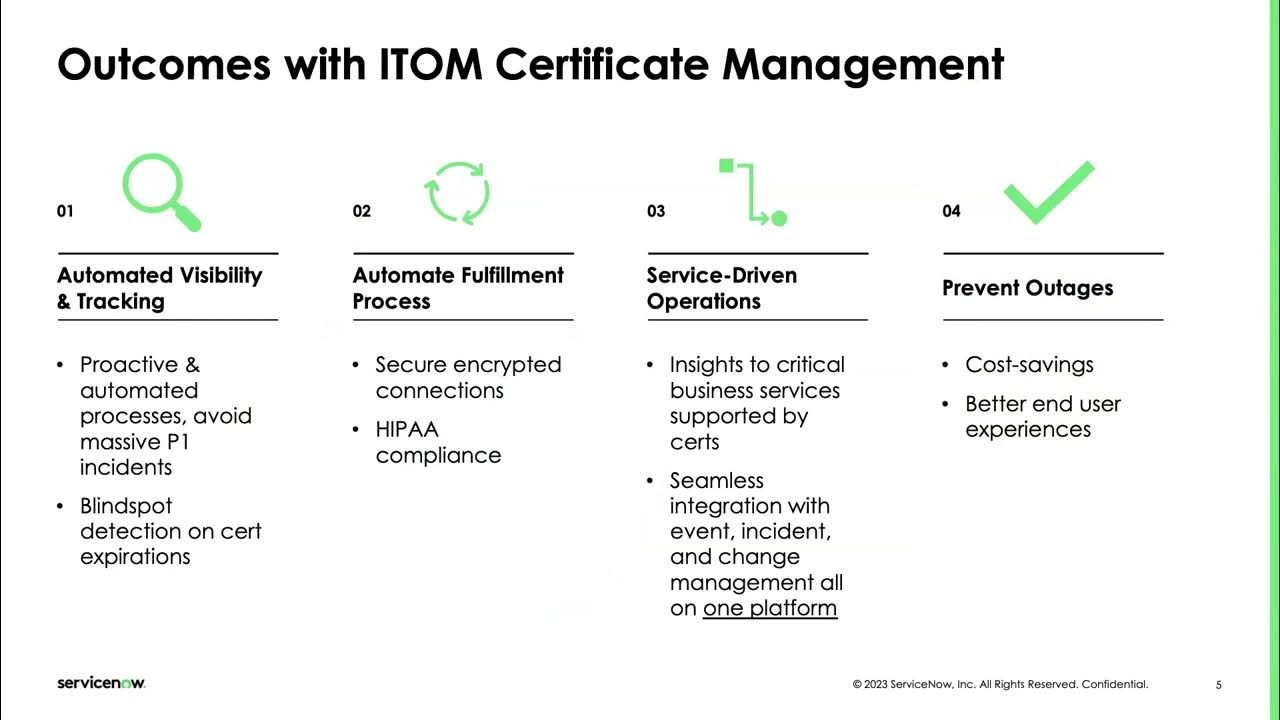 Outcomes with ITOM Certificate Management

01

Automated Visibility & Tracking

• Proactive & automated processes, avoid massive P1 incidents
• Blindspot detection on cert expirations

02

Automate Fulfillment Process

• Secure encrypted connections
• HIPAA compliance

03

Service-Driven Operations

• Insights to critical business services supported by certs
• Seamless integration with event, incident, and change management all on one platform

04

Prevent Outages

• Cost-savings
• Better end user experiences

servicenow.

© 2023 ServiceNow, Inc. All Rights Reserved. Confidential.

5